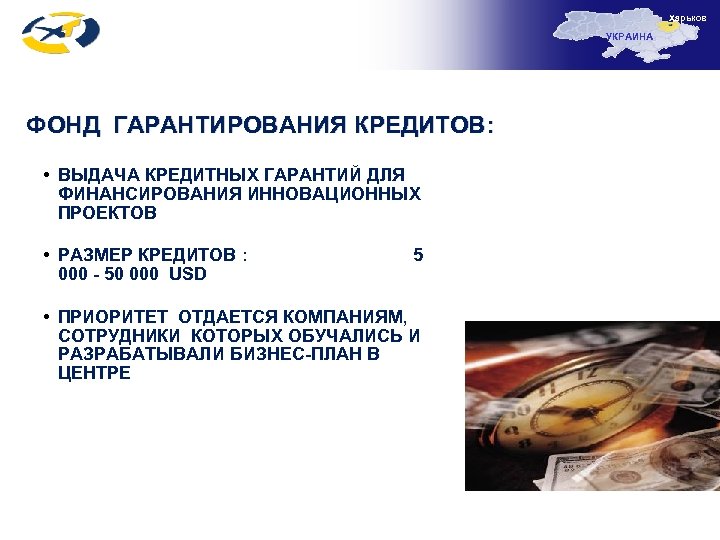 Харьков
УКРАИНА

ФОНД ГАРАНТИРОВАНИЯ КРЕДИТОВ:

• ВЫДАЧА КРЕДИТНЫХ ГАРАНТИЙ ДЛЯ ФИНАНСИРОВАНИЯ ИННОВАЦИОННЫХ ПРОЕКТОВ

• РАЗМЕР КРЕДИТОВ : 5 000 - 50 000 USD

• ПРИОРИТЕТ ОТДАЕТСЯ КОМПАНИЯМ, СОТРУДНИКИ КОТОРЫХ ОБУЧАЛИСЬ И РАЗРАБАТЫВАЛИ БИЗНЕС-ПЛАН В ЦЕНТРЕ